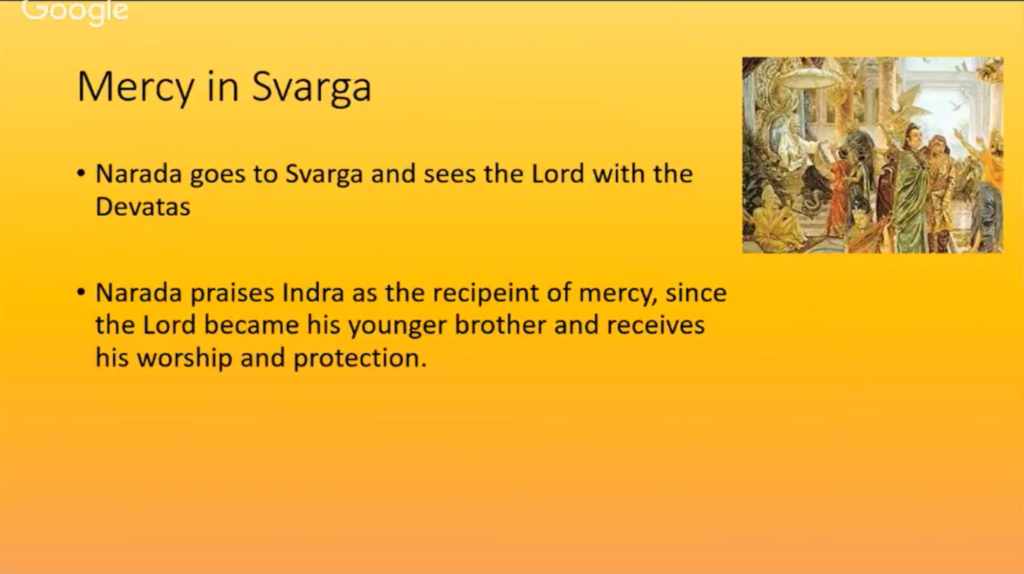 Google

Mercy in Svarga

• Narada goes to Svarga and sees the Lord with the Devatas

• Narada praises Indra as the recipeint of mercy, since the Lord became his younger brother and receives his worship and protection.